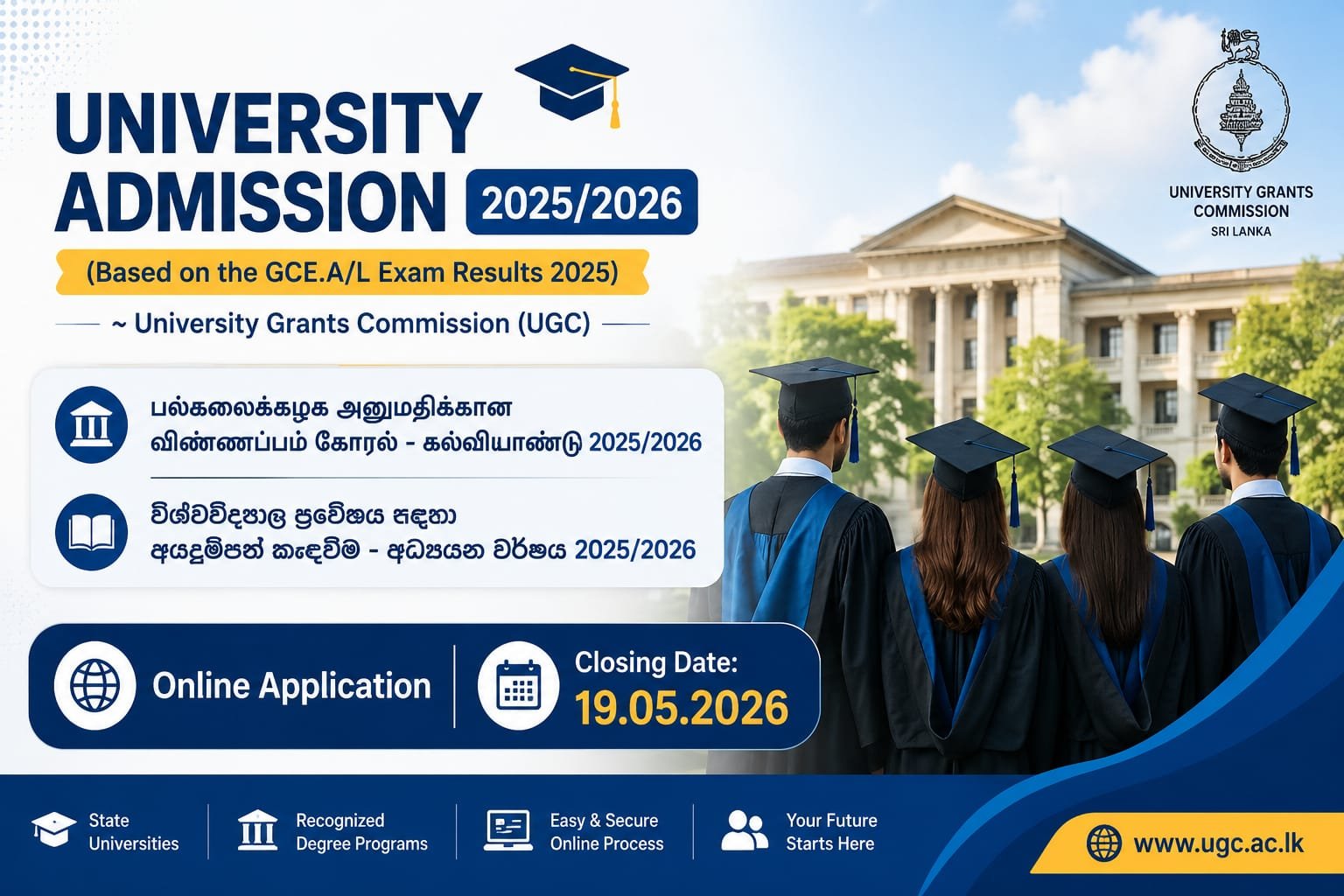 UNIVERSITY ADMISSION 2025/2026

(Based on the GCE.A/L Exam Results 2025)

~ University Grants Commission (UGC)

UNIVERSITY GRANTS COMMISSION
SRI LANKA

பல்கலைக்கழக அனுமதிக்கான விண்ணப்பம் கோரல் - கல்வியாண்டு 2025/2026

විශ්වවිද්‍යාල ප්‍රවේශය සඳහා අයදුම්පත් කැඳවීම - අධ්‍යයන වර්ෂය 2025/2026

Online Application

Closing Date:
19.05.2026

State Universities

Recognized Degree Programs

Easy & Secure Online Process

Your Future Starts Here

www.ugc.ac.lk